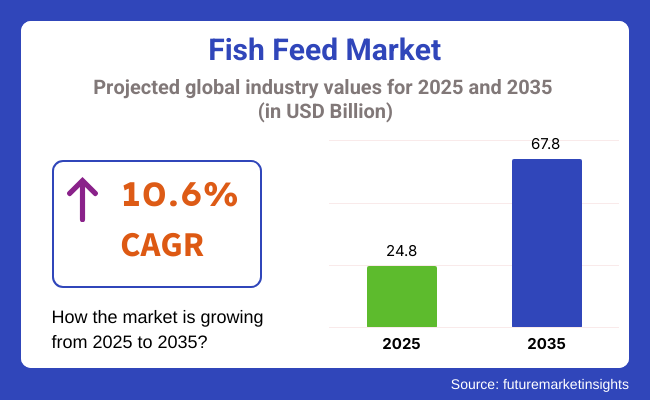 Fish Feed Market

Projected global industry values for 2025 and 2035 (in USD Billion)

10.6%

CAGR

How the market is growing from 2025 to 2035?

24.8

67.8

2025

2035

Source: futuremarketinsights